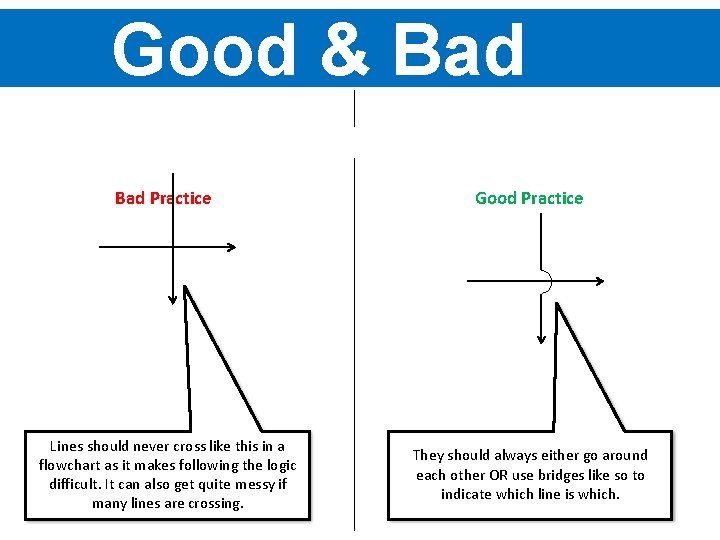 Good & Bad

Bad Practice

Lines should never cross like this in a flowchart as it makes following the logic difficult. It can also get quite messy if many lines are crossing.

Good Practice

They should always either go around each other OR use bridges like so to indicate which line is which.